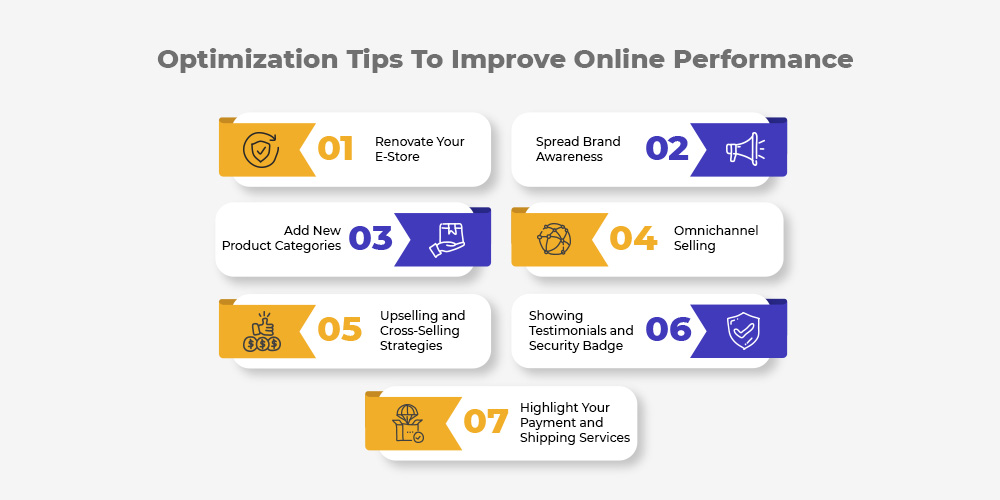 Optimization Tips To Improve Online Performance

01 Renovate Your E-Store

Spread Brand Awareness 02

Add New Product Categories 03

04 Omnichannel Selling

05 Upselling and Cross-Selling Strategies

Showing Testimonials and Security Badge 06

07 Highlight Your Payment and Shipping Services